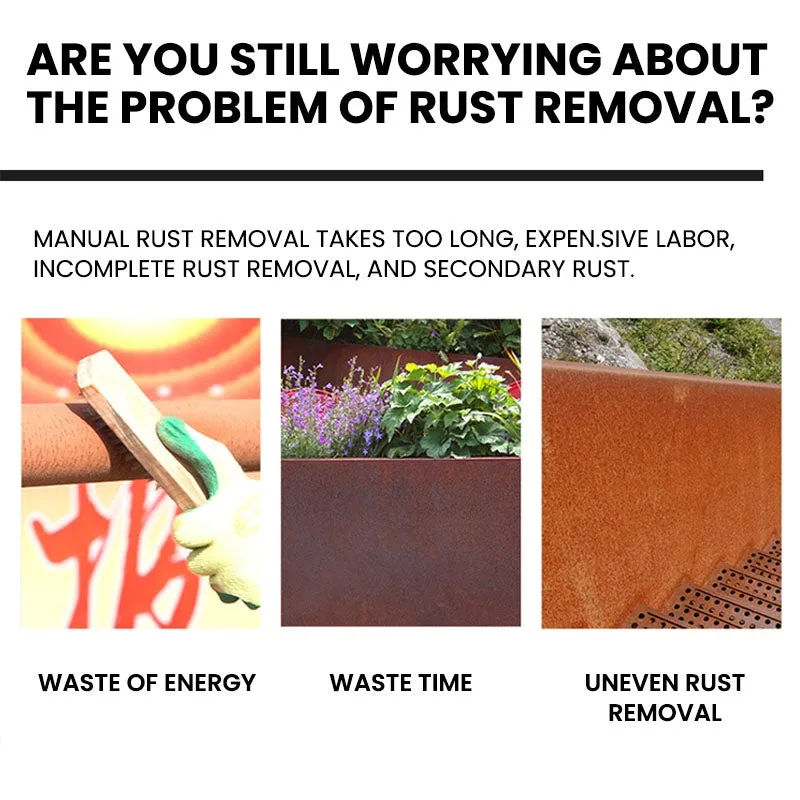 ARE YOU STILL WORRYING ABOUT THE PROBLEM OF RUST REMOVAL?

MANUAL RUST REMOVAL TAKES TOO LONG, EXPEN.SIVE LABOR, INCOMPLETE RUST REMOVAL, AND SECONDARY RUST.

WASTE OF ENERGY

WASTE TIME

UNEVEN RUST REMOVAL